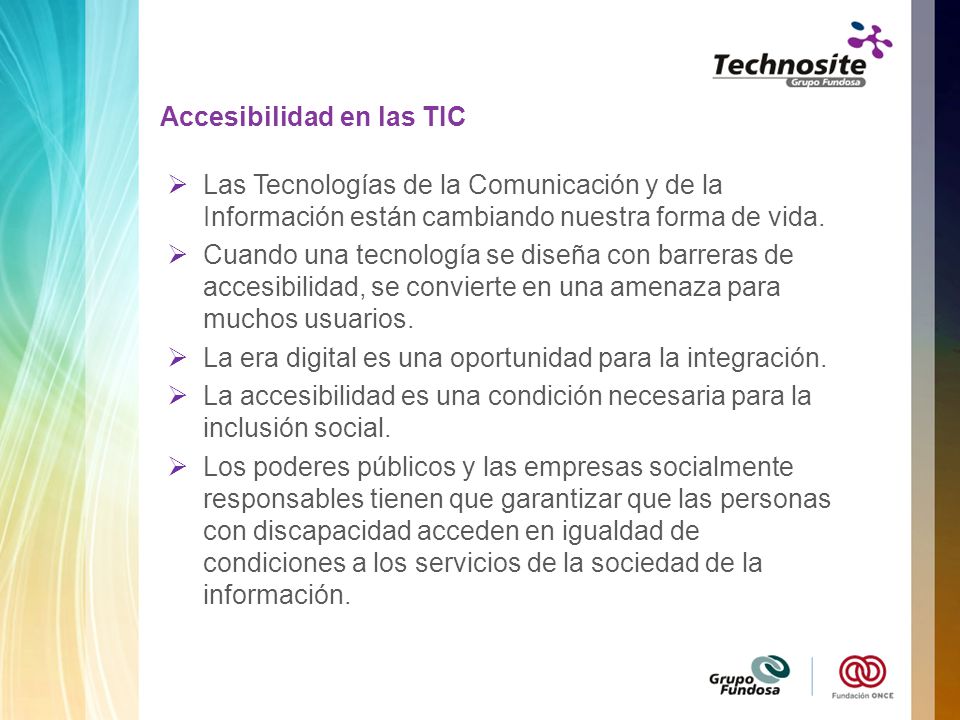 Technosite
Grupo Fundosa

Accesibilidad en las TIC

➢ Las Tecnologías de la Comunicación y de la Información están cambiando nuestra forma de vida.
➢ Cuando una tecnología se diseña con barreras de accesibilidad, se convierte en una amenaza para muchos usuarios.
➢ La era digital es una oportunidad para la integración.
➢ La accesibilidad es una condición necesaria para la inclusión social.
➢ Los poderes públicos y las empresas socialmente responsables tienen que garantizar que las personas con discapacidad acceden en igualdad de condiciones a los servicios de la sociedad de la información.

Grupo Fundosa
Fundación ONCE